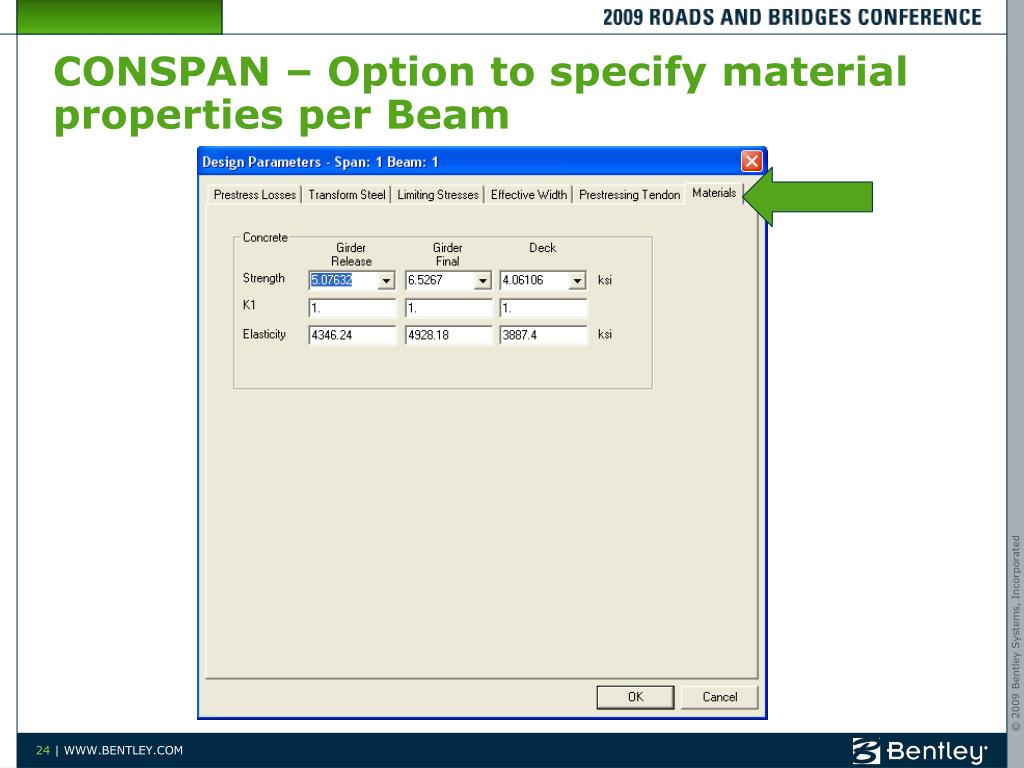 2009 ROADS AND BRIDGES CONFERENCE

CONSPAN – Option to specify material properties per Beam

Design Parameters - Span: 1 Beam: 1

Prestress Losses | Transform Steel | Limiting Stresses | Effective Width | Prestressing Tendon | Materials

Concrete

| | Girder Release | Girder Final | Deck | |
|---|---|---|---|---|
| Strength | 5.07632 | 6.5267 | 4.06106 | ksi |
| K1 | 1. | 1. | 1. | |
| Elasticity | 4346.24 | 4928.18 | 3887.4 | ksi |

OK Cancel

© 2009 Bentley Systems, Incorporated

24 | WWW.BENTLEY.COM

Bentley